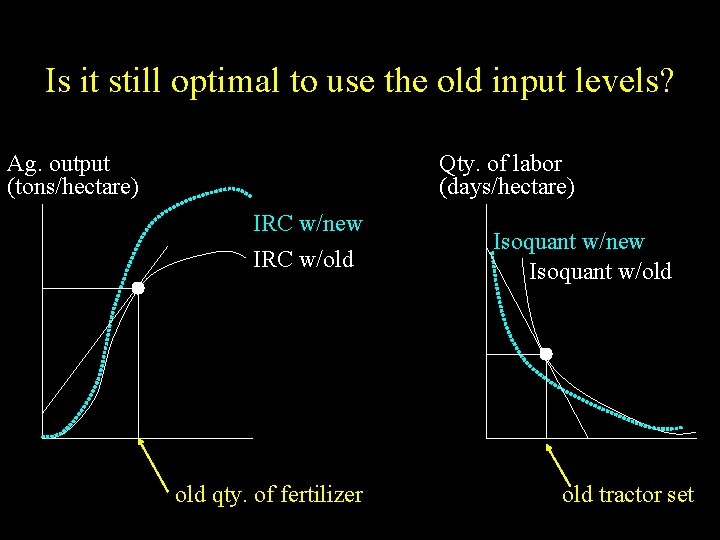 Is it still optimal to use the old input levels?

Ag. output
(tons/hectare)

IRC w/new

IRC w/old

old qty. of fertilizer

Qty. of labor
(days/hectare)

Isoquant w/new

Isoquant w/old

old tractor set